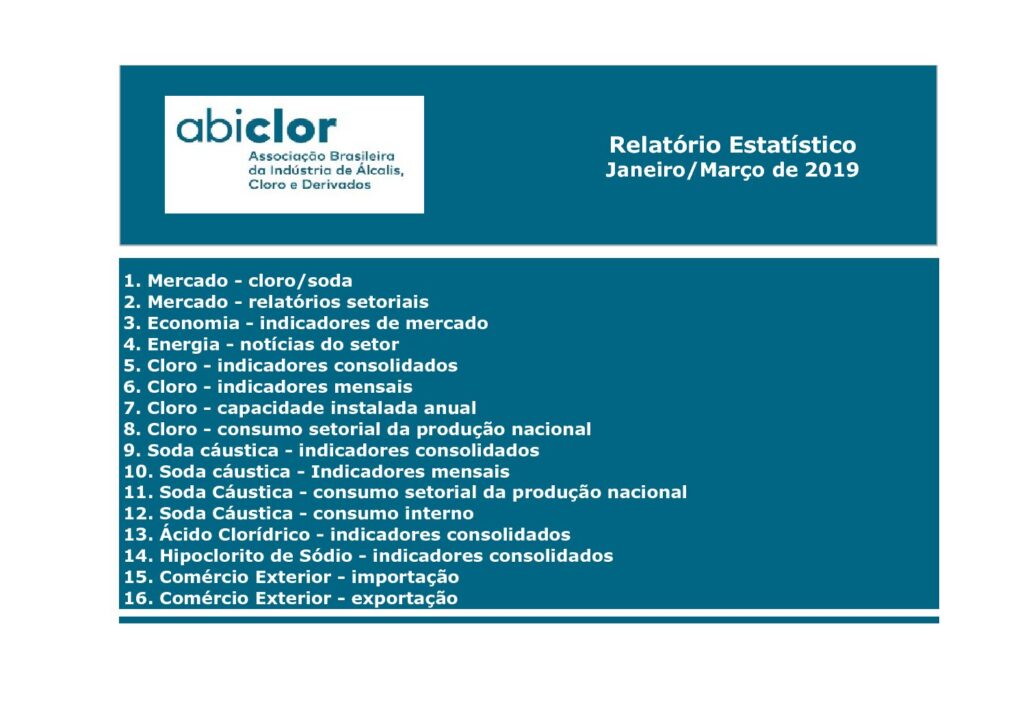 abiclor
Associação Brasileira da Indústria de Álcalis, Cloro e Derivados

Relatório Estatístico
Janeiro/Março de 2019

1. Mercado - cloro/soda
2. Mercado - relatórios setoriais
3. Economia - indicadores de mercado
4. Energia - notícias do setor
5. Cloro - indicadores consolidados
6. Cloro - indicadores mensais
7. Cloro - capacidade instalada anual
8. Cloro - consumo setorial da produção nacional
9. Soda cáustica - indicadores consolidados
10. Soda cáustica - Indicadores mensais
11. Soda Cáustica - consumo setorial da produção nacional
12. Soda Cáustica - consumo interno
13. Ácido Clorídrico - indicadores consolidados
14. Hipoclorito de Sódio - indicadores consolidados
15. Comércio Exterior - importação
16. Comércio Exterior - exportação